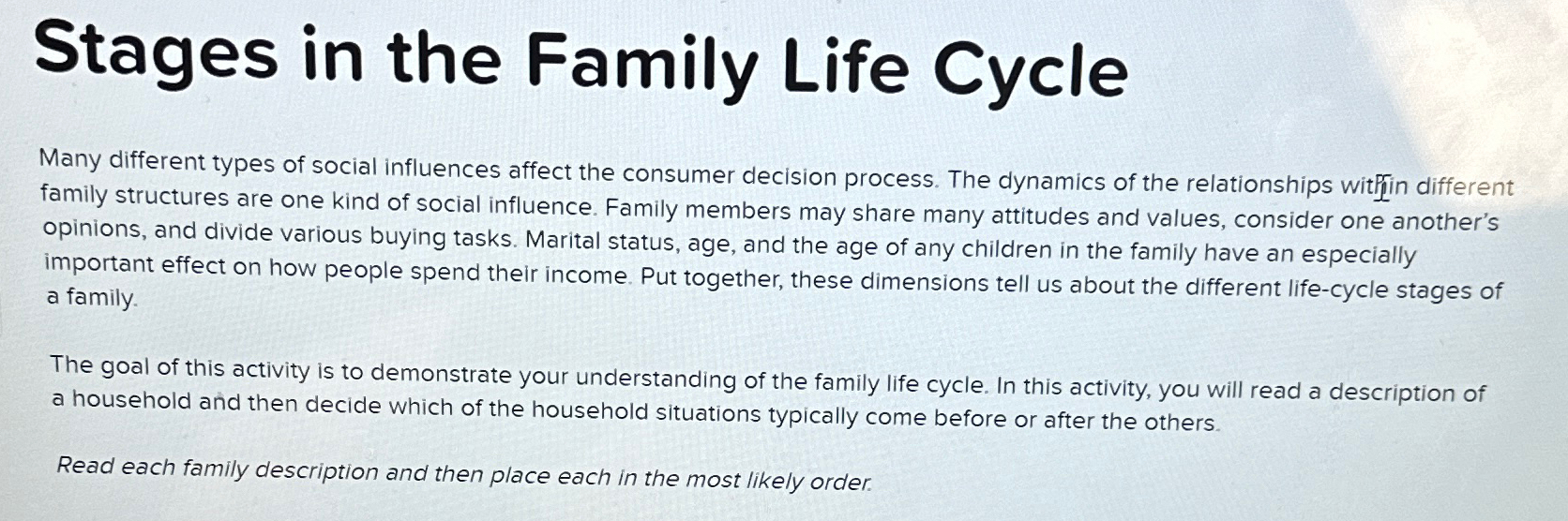 Stages in the Family Life Cycle

Many different types of social influences affect the consumer decision process. The dynamics of the relationships within different family structures are one kind of social influence. Family members may share many attitudes and values, consider one another's opinions, and divide various buying tasks. Marital status, age, and the age of any children in the family have an especially important effect on how people spend their income. Put together, these dimensions tell us about the different life-cycle stages of a family.

The goal of this activity is to demonstrate your understanding of the family life cycle. In this activity, you will read a description of a household and then decide which of the household situations typically come before or after the others.

Read each family description and then place each in the most likely order.